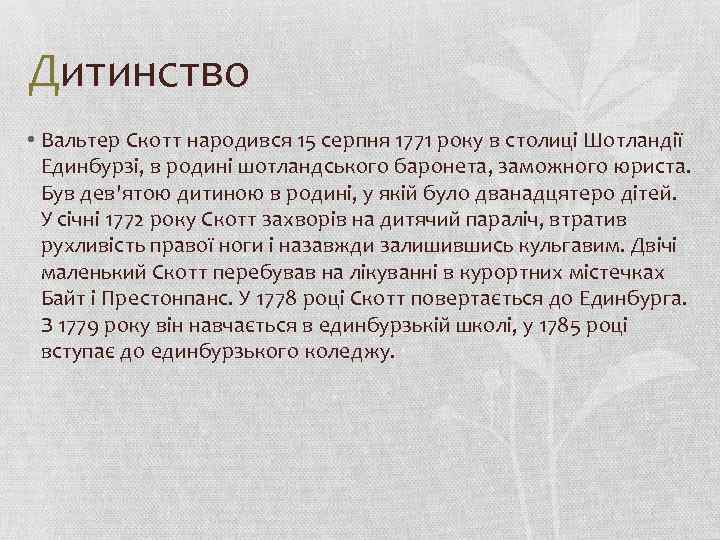 Дитинство

• Вальтер Скотт народився 15 серпня 1771 року в столиці Шотландії Единбурзі, в родині шотландського баронета, заможного юриста. Був дев'ятою дитиною в родині, у якій було дванадцятеро дітей. У січні 1772 року Скотт захворів на дитячий параліч, втратив рухливість правої ноги і назавжди залишившись кульгавим. Двічі маленький Скотт перебував на лікуванні в курортних містечках Байт і Престонпанс. У 1778 році Скотт повертається до Единбурга. З 1779 року він навчається в единбурзькій школі, у 1785 році вступає до единбурзького коледжу.